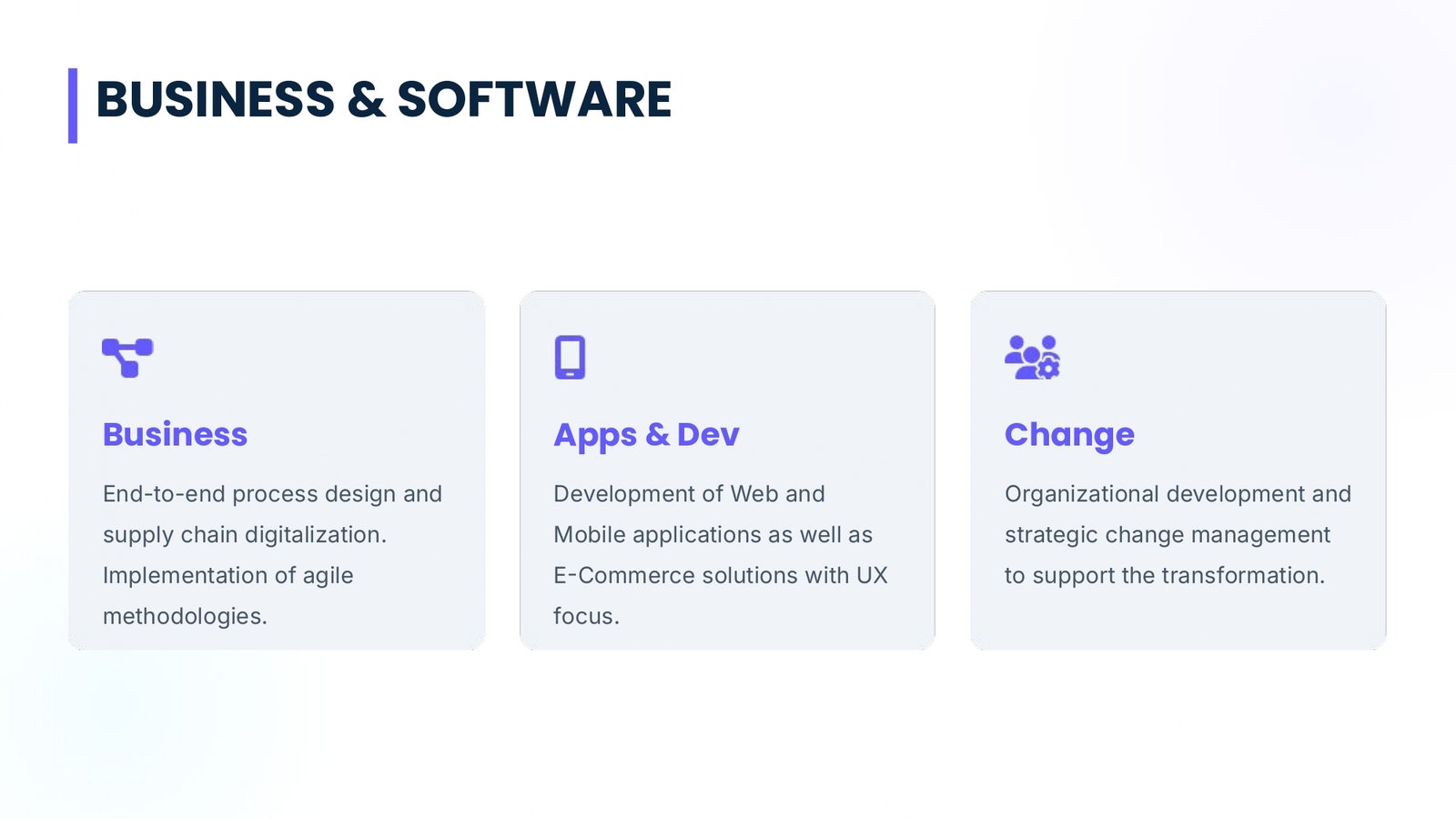 BUSINESS & SOFTWARE

Business

End-to-end process design and supply chain digitalization. Implementation of agile methodologies.

Apps & Dev

Development of Web and Mobile applications as well as E-Commerce solutions with UX focus.

Change

Organizational development and strategic change management to support the transformation.